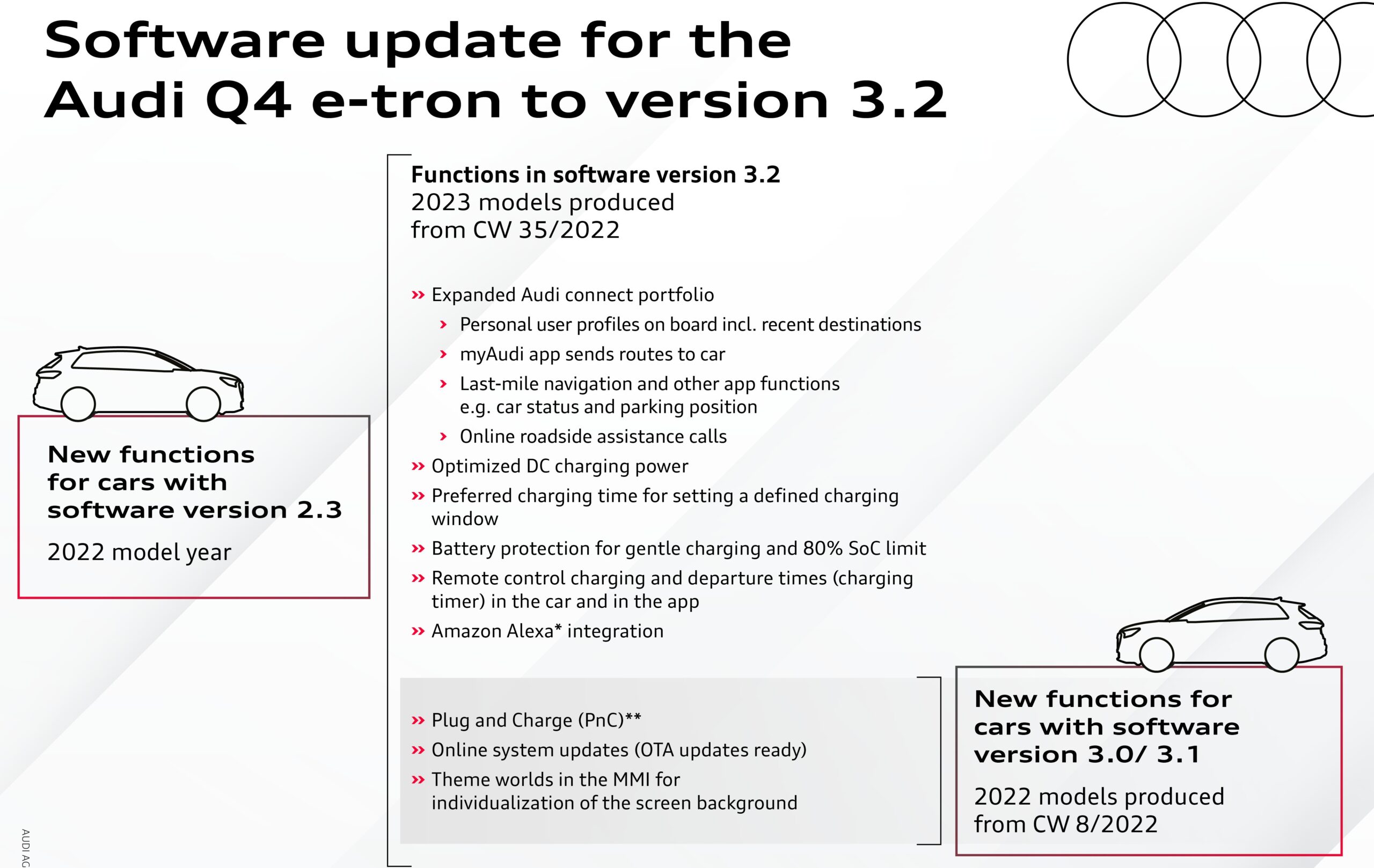 Software update for the Audi Q4 e-tron to version 3.2

New functions for cars with software version 2.3

2022 model year

Functions in software version 3.2
2023 models produced from CW 35/2022

» Expanded Audi connect portfolio
› Personal user profiles on board incl. recent destinations
› myAudi app sends routes to car
› Last-mile navigation and other app functions e.g. car status and parking position
› Online roadside assistance calls
» Optimized DC charging power
» Preferred charging time for setting a defined charging window
» Battery protection for gentle charging and 80% SoC limit
» Remote control charging and departure times (charging timer) in the car and in the app
» Amazon Alexa* integration

» Plug and Charge (PnC)**
» Online system updates (OTA updates ready)
» Theme worlds in the MMI for individualization of the screen background

New functions for cars with software version 3.0/ 3.1

2022 models produced from CW 8/2022

AUDI AG